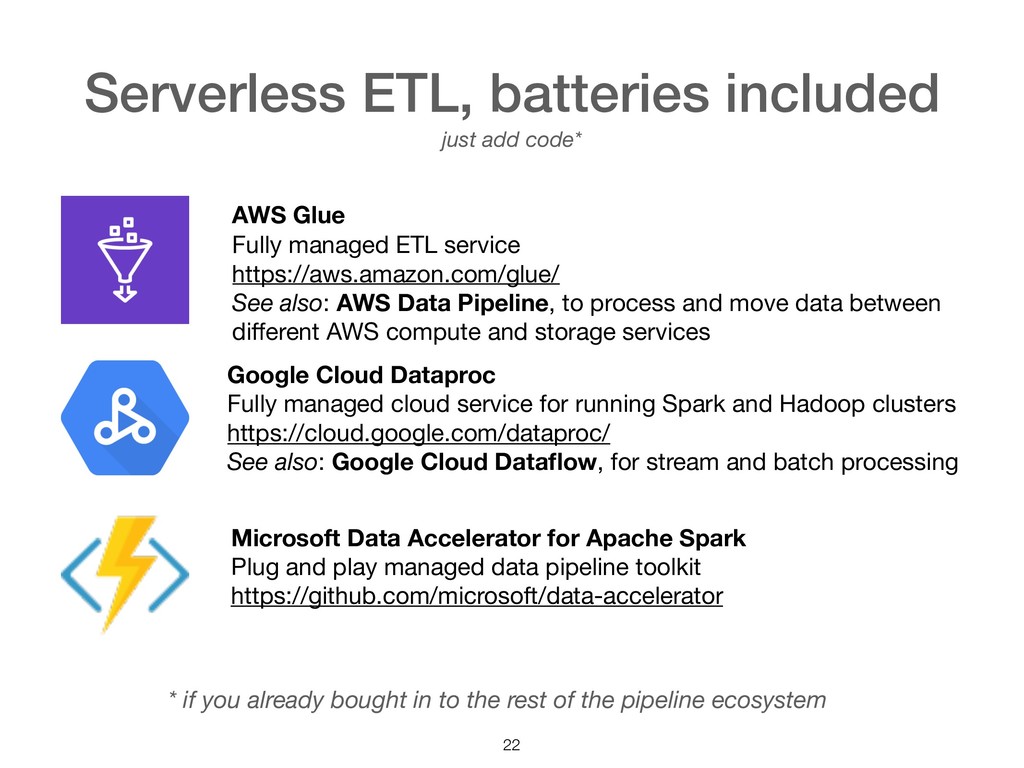 Serverless ETL, batteries included

just add code*

AWS Glue
Fully managed ETL service
https://aws.amazon.com/glue/
See also: AWS Data Pipeline, to process and move data between different AWS compute and storage services

Google Cloud Dataproc
Fully managed cloud service for running Spark and Hadoop clusters
https://cloud.google.com/dataproc/
See also: Google Cloud Dataflow, for stream and batch processing

Microsoft Data Accelerator for Apache Spark
Plug and play managed data pipeline toolkit
https://github.com/microsoft/data-accelerator

* if you already bought in to the rest of the pipeline ecosystem

22